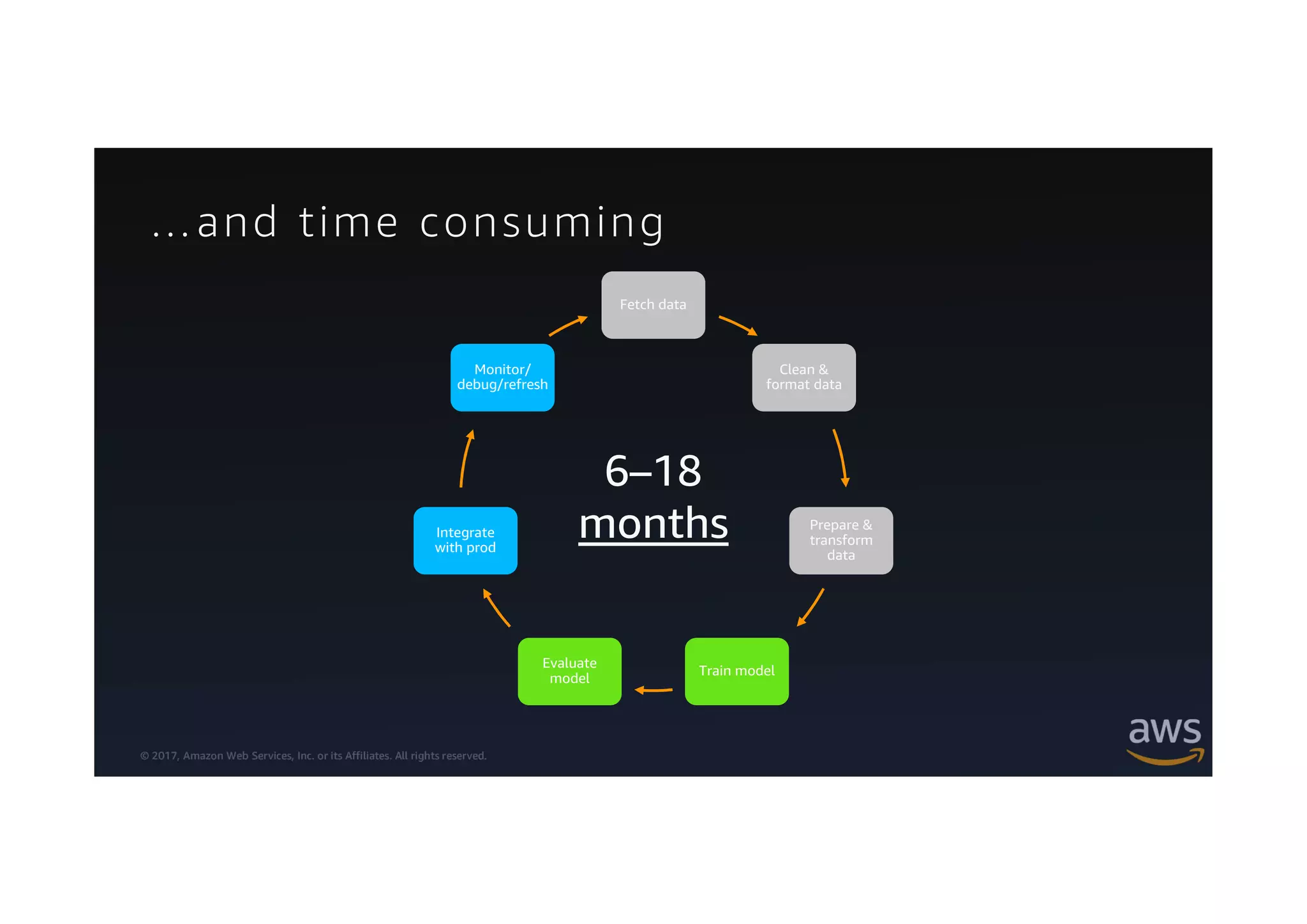 …and time consuming

Fetch data

Clean & format data

Prepare & transform data

Train model

Evaluate model

Integrate with prod

Monitor/ debug/refresh

6–18 months

© 2017, Amazon Web Services, Inc. or its Affiliates. All rights reserved.

aws